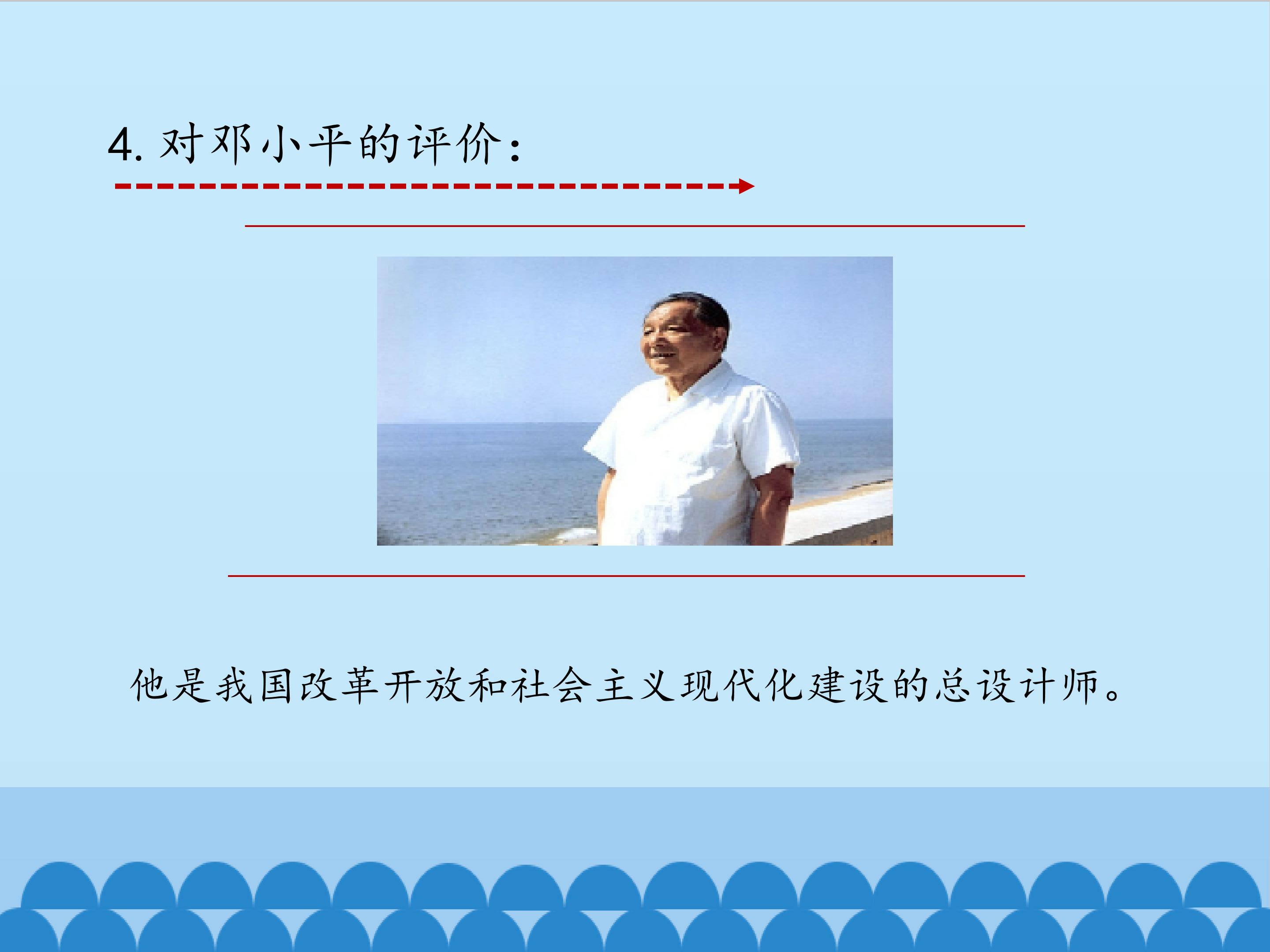 4. 对邓小平的评价：

他是我国改革开放和社会主义现代化建设的总设计师。